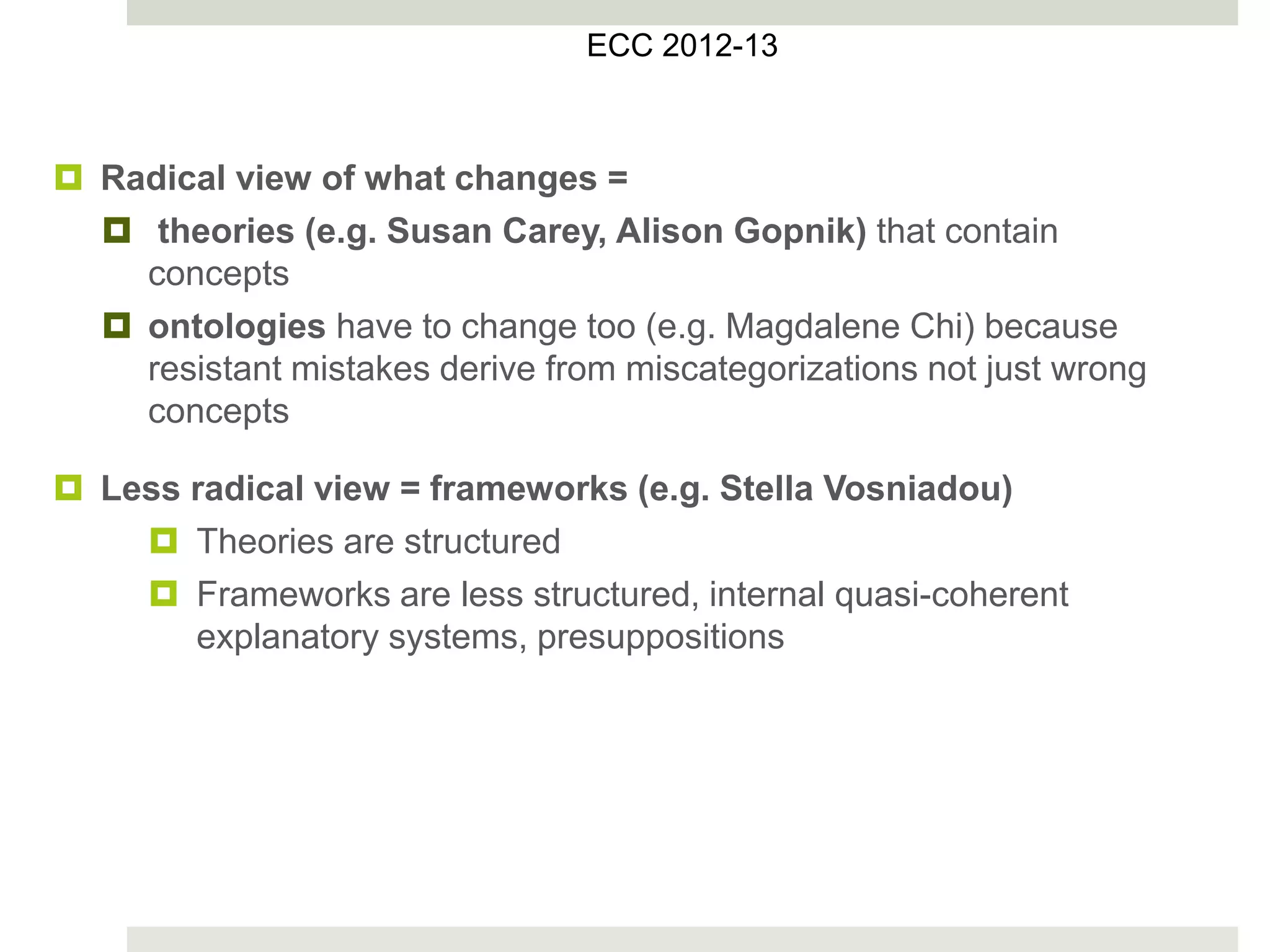 ECC 2012-13

Radical view of what changes =

theories (e.g. Susan Carey, Alison Gopnik) that contain concepts

ontologies have to change too (e.g. Magdalene Chi) because resistant mistakes derive from miscategorizations not just wrong concepts

Less radical view = frameworks (e.g. Stella Vosniadou)

Theories are structured

Frameworks are less structured, internal quasi-coherent explanatory systems, presuppositions